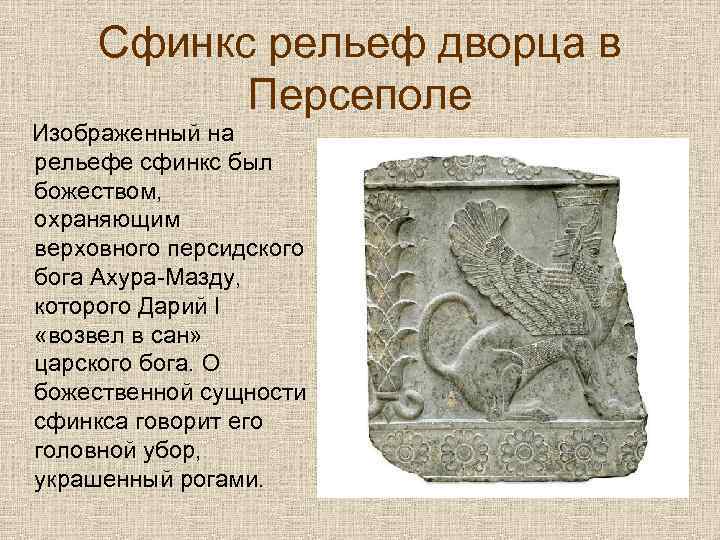 Сфинкс рельеф дворца в Персеполе

Изображенный на рельефе сфинкс был божеством, охраняющим верховного персидского бога Ахура-Мазду, которого Дарий I «возвел в сан» царского бога. О божественной сущности сфинкса говорит его головной убор, украшенный рогами.